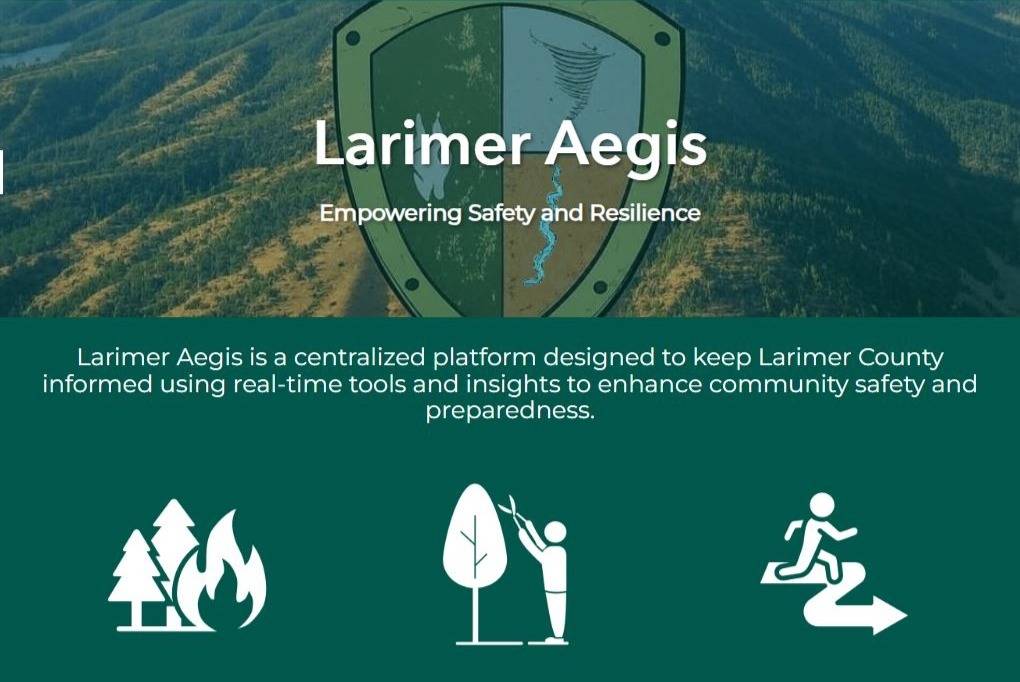 Larimer Aegis

Empowering Safety and Resilience

Larimer Aegis is a centralized platform designed to keep Larimer County informed using real-time tools and insights to enhance community safety and preparedness.